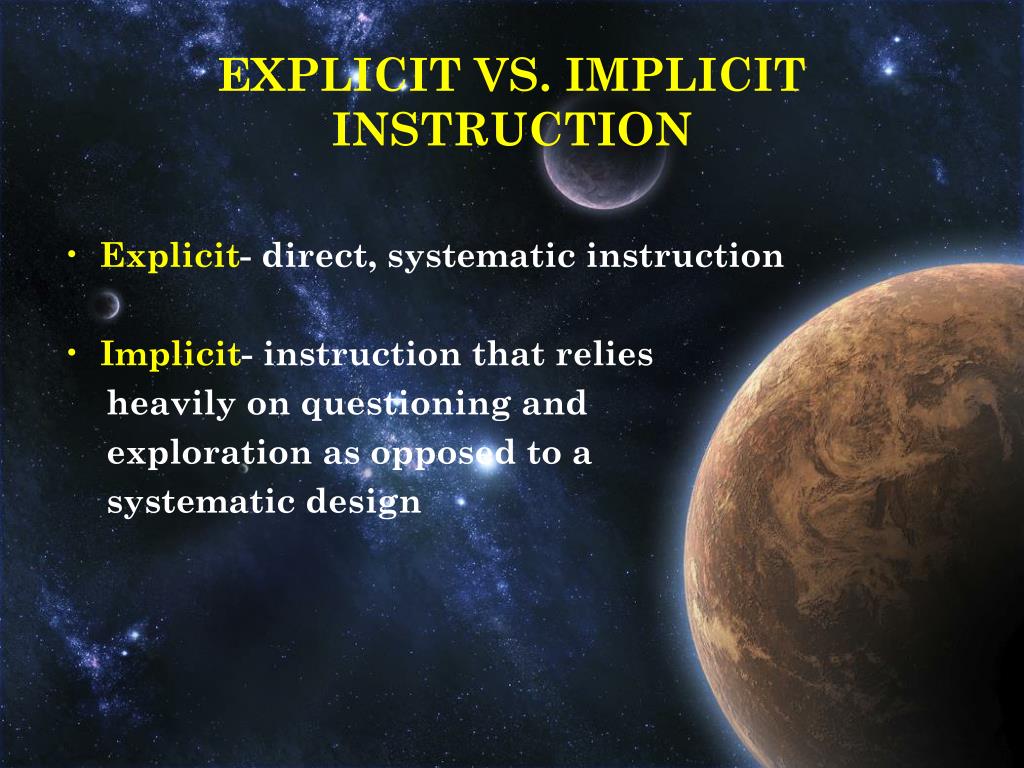 EXPLICIT VS. IMPLICIT INSTRUCTION

• Explicit- direct, systematic instruction

• Implicit- instruction that relies heavily on questioning and exploration as opposed to a systematic design